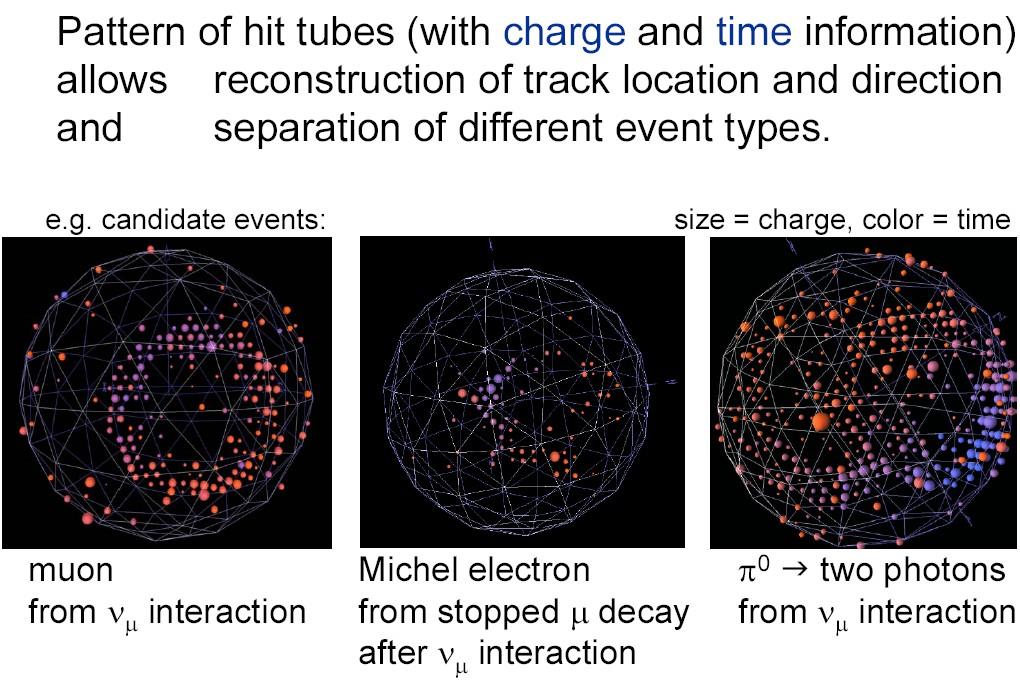 Pattern of hit tubes (with charge and time information)
allows reconstruction of track location and direction
and separation of different event types.

e.g. candidate events:

size = charge, color = time

muon
from $\nu_\mu$ interaction

Michel electron
from stopped $\mu$ decay
after $\nu_\mu$ interaction

$\pi^0 \rightarrow$ two photons
from $\nu_\mu$ interaction